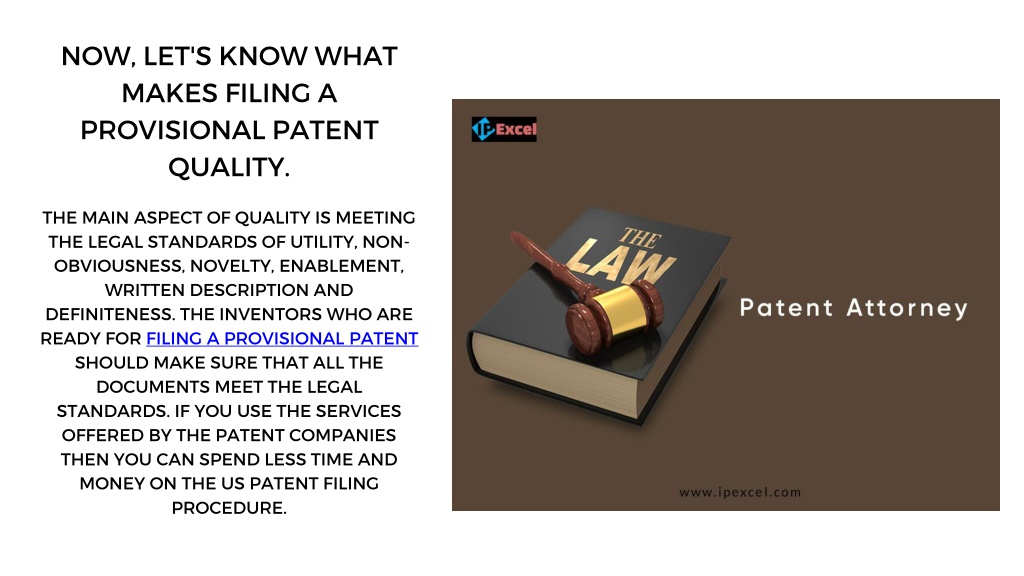 NOW, LET'S KNOW WHAT MAKES FILING A PROVISIONAL PATENT QUALITY.

THE MAIN ASPECT OF QUALITY IS MEETING THE LEGAL STANDARDS OF UTILITY, NON-OBVIOUSNESS, NOVELTY, ENABLEMENT, WRITTEN DESCRIPTION AND DEFINITENESS. THE INVENTORS WHO ARE READY FOR FILING A PROVISIONAL PATENT SHOULD MAKE SURE THAT ALL THE DOCUMENTS MEET THE LEGAL STANDARDS. IF YOU USE THE SERVICES OFFERED BY THE PATENT COMPANIES THEN YOU CAN SPEND LESS TIME AND MONEY ON THE US PATENT FILING PROCEDURE.

IP Excel

THE LAW

Patent Attorney

www.ipexcel.com